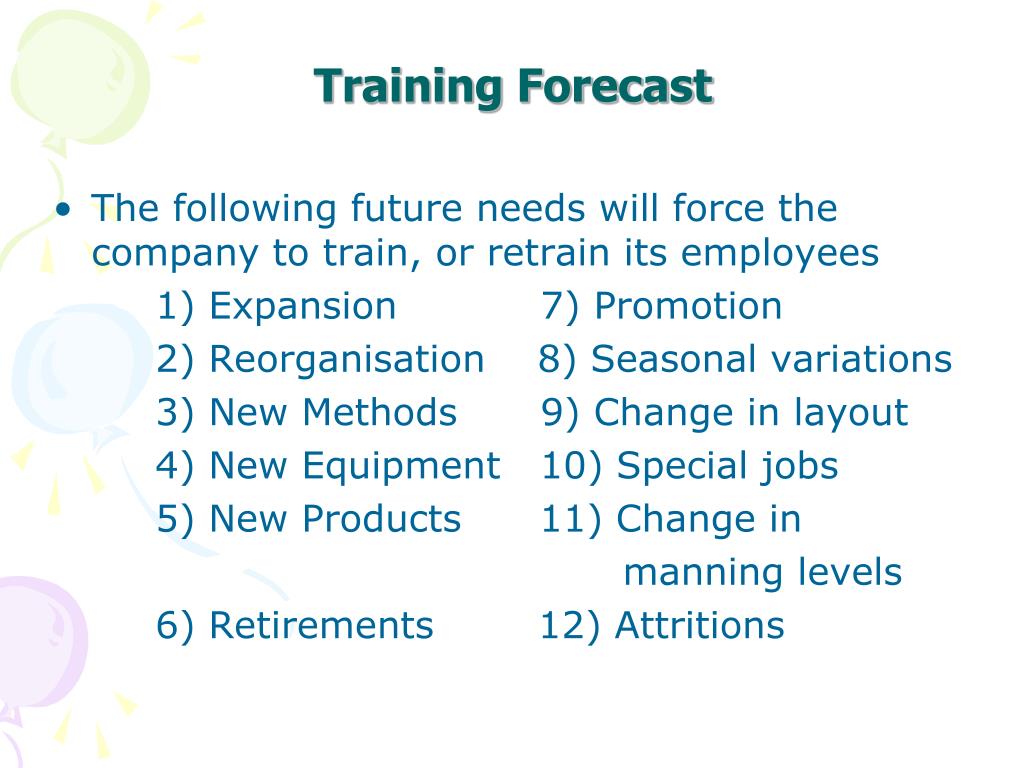 Training Forecast

• The following future needs will force the company to train, or retrain its employees

1) Expansion
2) Reorganisation
3) New Methods
4) New Equipment
5) New Products
6) Retirements

7) Promotion
8) Seasonal variations
9) Change in layout
10) Special jobs
11) Change in manning levels
12) Attritions